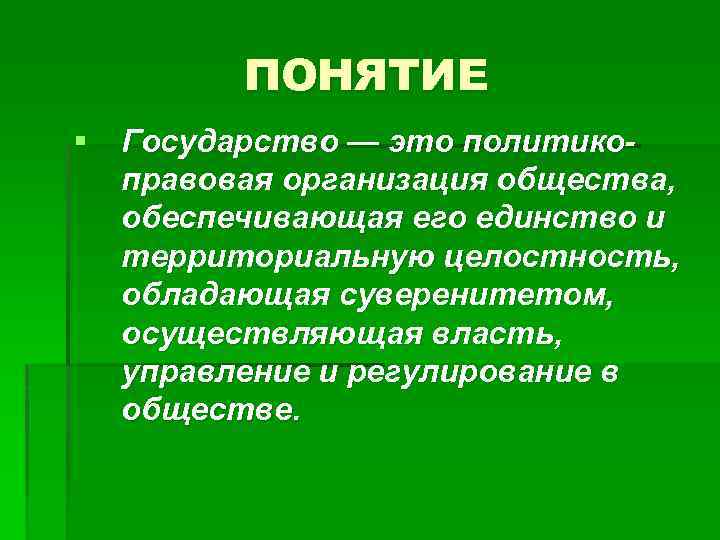 ПОНЯТИЕ

Государство — это политико-правовая организация общества, обеспечивающая его единство и территориальную целостность, обладающая суверенитетом, осуществляющая власть, управление и регулирование в обществе.